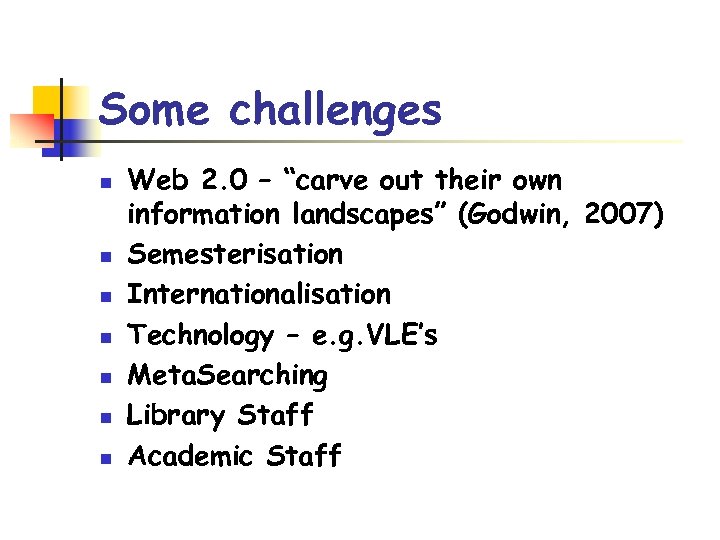 Some challenges

- Web 2.0 – “carve out their own information landscapes” (Godwin, 2007)
- Semesterisation
- Internationalisation
- Technology – e.g.VLE’s
- MetaSearching
- Library Staff
- Academic Staff